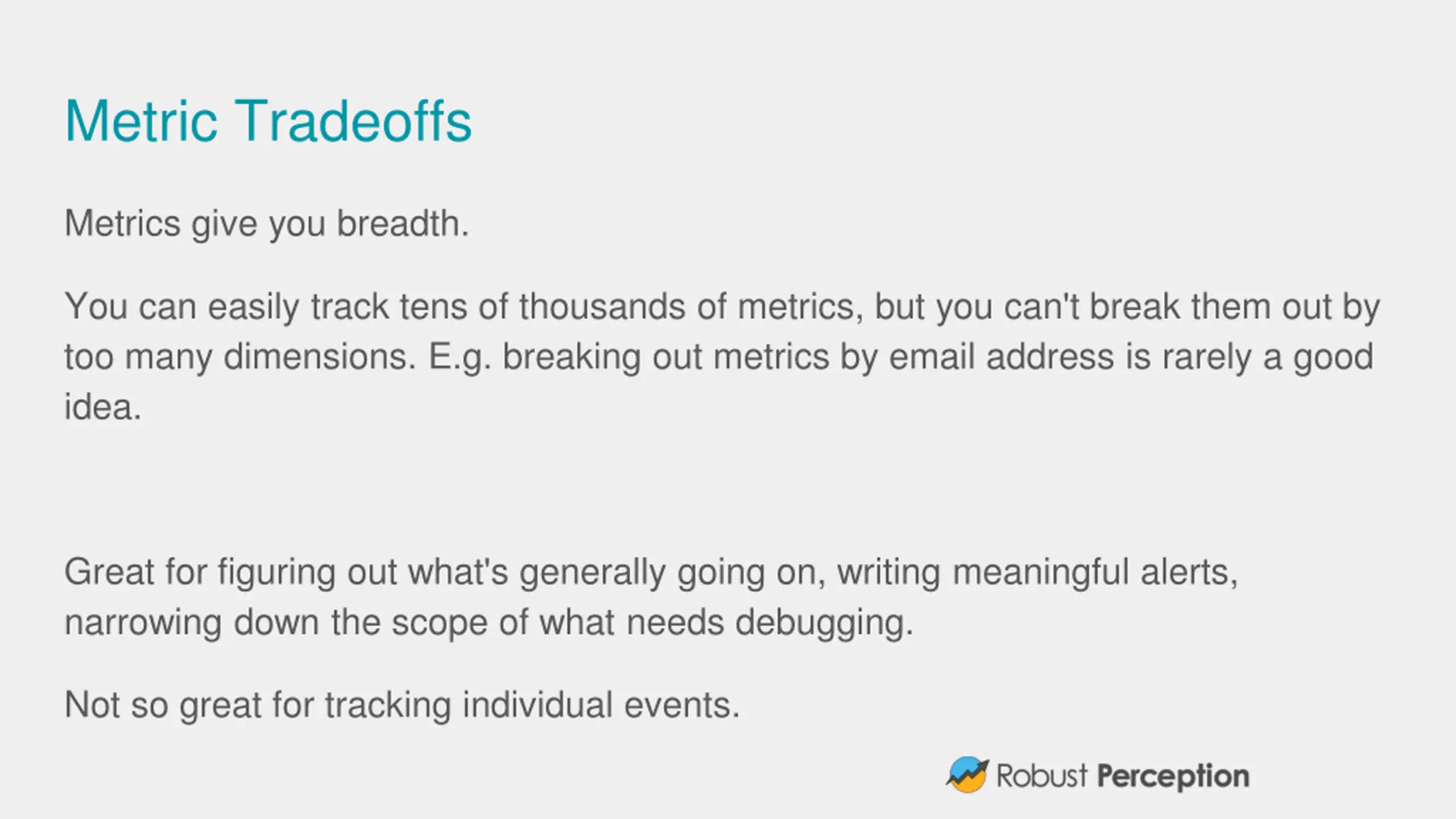 Metric Tradeoffs

Metrics give you breadth.

You can easily track tens of thousands of metrics, but you can't break them out by too many dimensions. E.g. breaking out metrics by email address is rarely a good idea.

Great for figuring out what's generally going on, writing meaningful alerts, narrowing down the scope of what needs debugging.

Not so great for tracking individual events.

Robust Perception